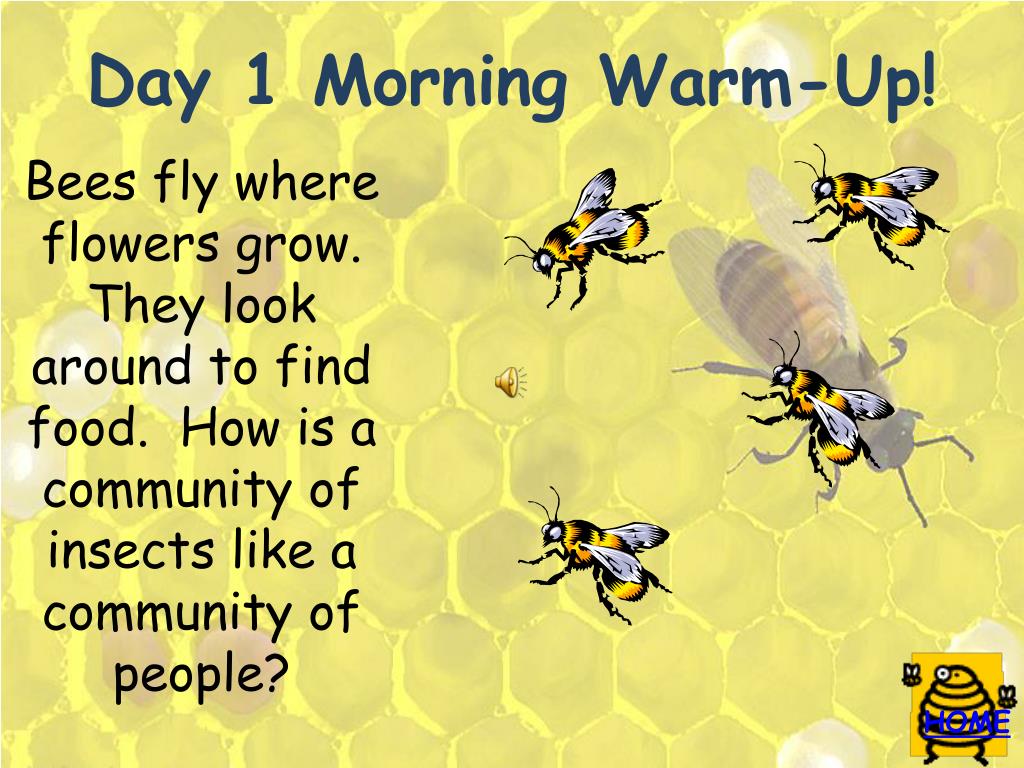 Day 1 Morning Warm-Up!

Bees fly where flowers grow. They look around to find food. How is a community of insects like a community of people?

HOME